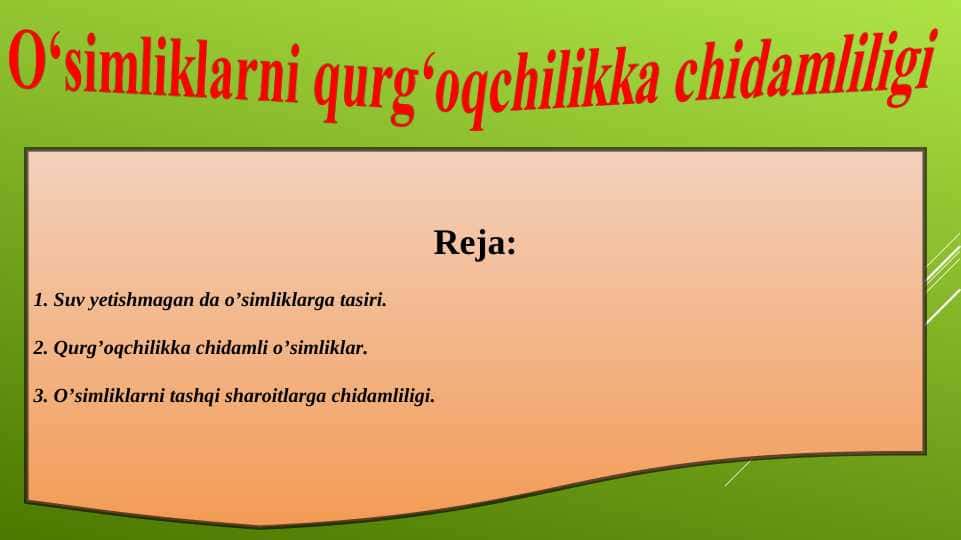 O‘simliklarni qurg‘oqchilikka chidamliligi

Reja:

1. Suv yetishmagan da o’simliklarga tasiri.

2. Qurg’oqchilikka chidamli o’simliklar.

3. O’simliklarni tashqi sharoitlarga chidamliligi.